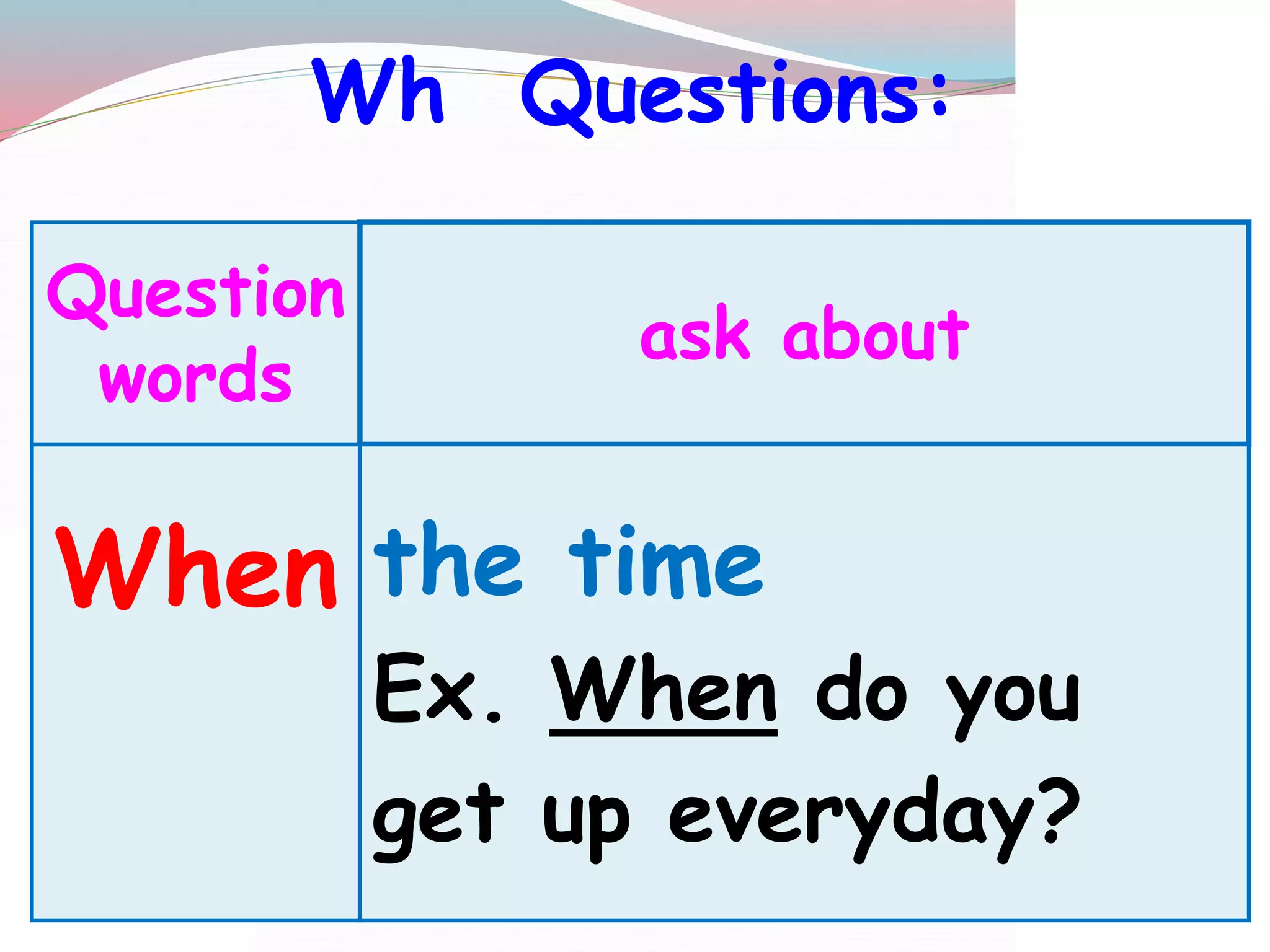 Wh Questions:

| Question words | ask about |
|---|---|
| When | the time Ex. When do you get up everyday? |